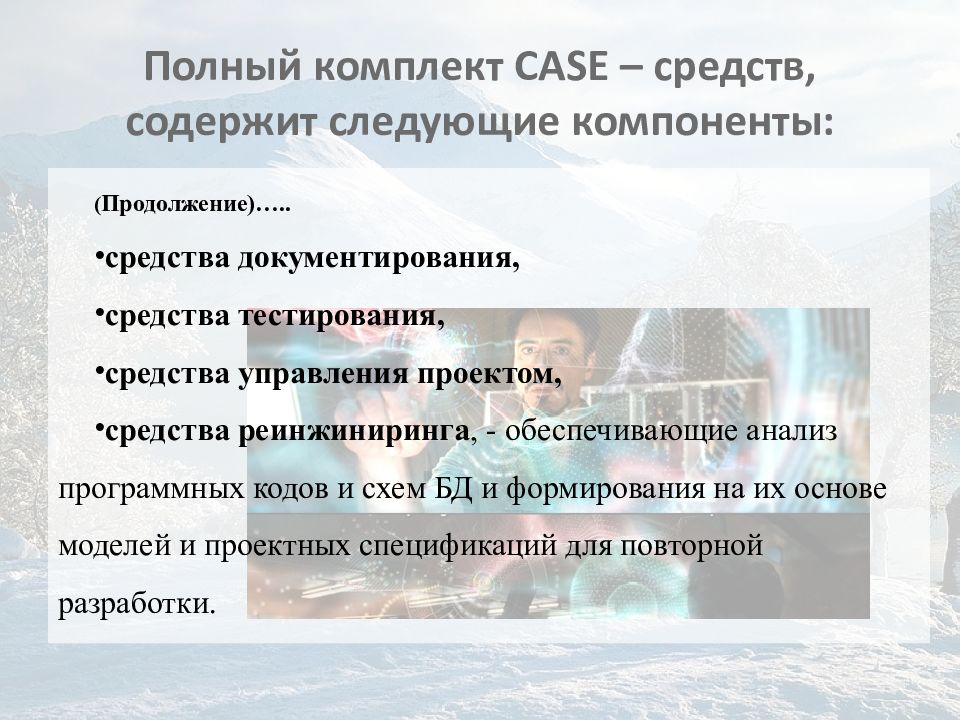 Полный комплект CASE – средств, содержит следующие компоненты:

(Продолжение)…..

•средства документирования,

•средства тестирования,

•средства управления проектом,

•средства реинжиниринга, - обеспечивающие анализ программных кодов и схем БД и формирования на их основе моделей и проектных спецификаций для повторной разработки.